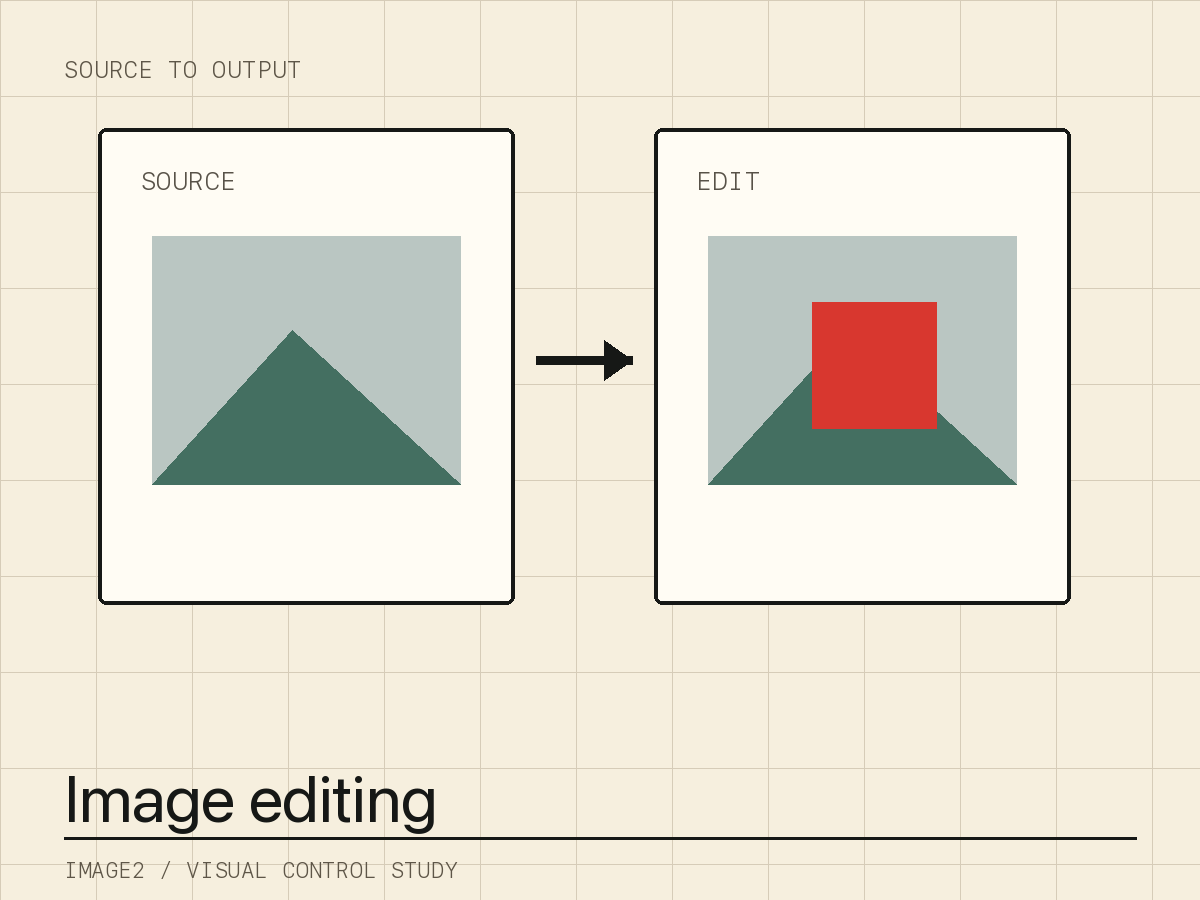 SOURCE TO OUTPUT

SOURCE

EDIT

Image editing

IMAGE2 / VISUAL CONTROL STUDY